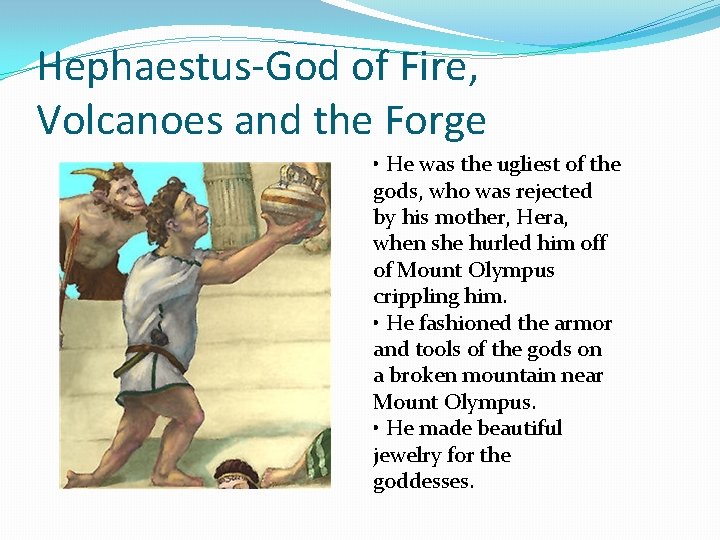 Hephaestus-God of Fire, Volcanoes and the Forge

• He was the ugliest of the gods, who was rejected by his mother, Hera, when she hurled him off of Mount Olympus crippling him.
• He fashioned the armor and tools of the gods on a broken mountain near Mount Olympus.
• He made beautiful jewelry for the goddesses.